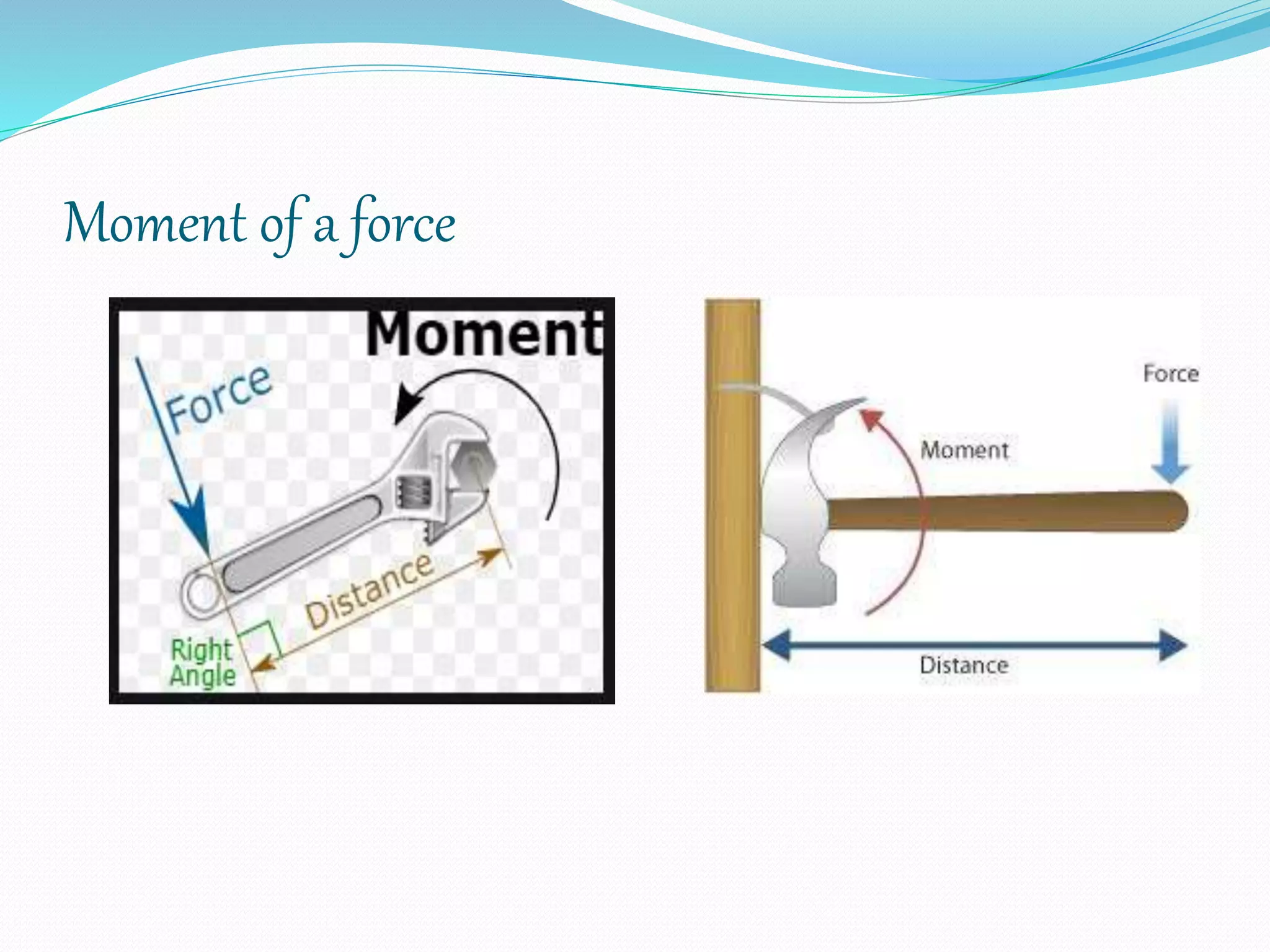 Moment of a force

Moment
Force
Distance
Right Angle

Force
Moment
Distance